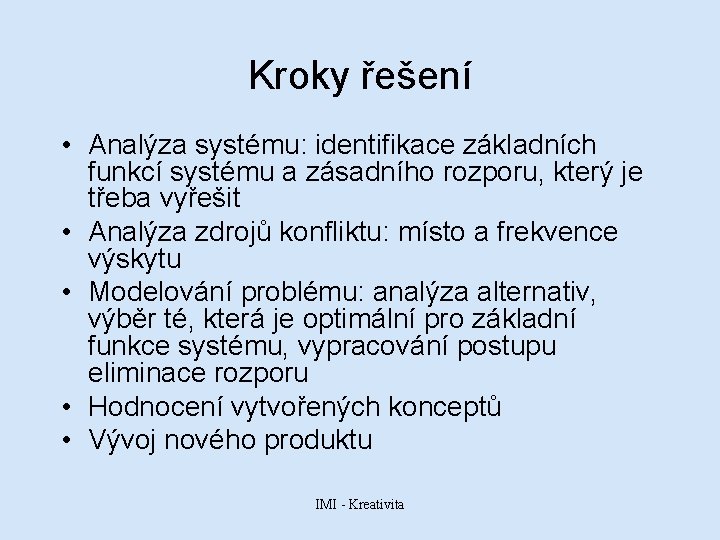 Kroky řešení

• Analýza systému: identifikace základních funkcí systému a zásadního rozporu, který je třeba vyřešit
• Analýza zdrojů konfliktu: místo a frekvence výskytu
• Modelování problému: analýza alternativ, výběr té, která je optimální pro základní funkce systému, vypracování postupu eliminace rozporu
• Hodnocení vytvořených konceptů
• Vývoj nového produktu

IMI - Kreativita